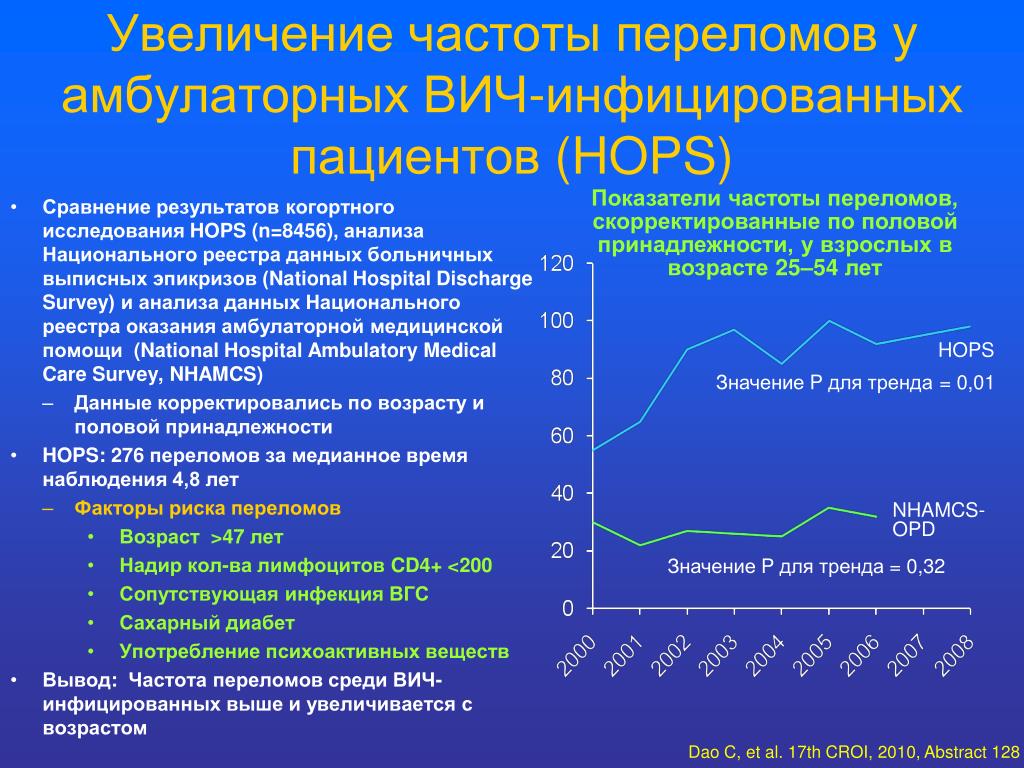 Увеличение частоты переломов у амбулаторных ВИЧ-инфицированных пациентов (HOPS)

• Сравнение результатов когортного исследования HOPS (n=8456), анализа Национального реестра данных больничных выписных эпикризов (National Hospital Discharge Survey) и анализа данных Национального реестра оказания амбулаторной медицинской помощи (National Hospital Ambulatory Medical Care Survey, NHAMCS)
– Данные корректировались по возрасту и половой принадлежности
• HOPS: 276 переломов за медианное время наблюдения 4,8 лет
– Факторы риска переломов
• Возраст >47 лет
• Надир кол-ва лимфоцитов CD4+ <200
• Сопутствующая инфекция ВГС
• Сахарный диабет
• Употребление психоактивных веществ
• Вывод: Частота переломов среди ВИЧ-инфицированных выше и увеличивается с возрастом

Показатели частоты переломов, скорректированные по половой принадлежности, у взрослых в возрасте 25–54 лет

120
100
80
60
40
20
0

HOPS
Значение P для тренда = 0,01
NHAMCS-OPD
Значение P для тренда = 0,32

2000 2001 2002 2003 2004 2005 2006 2007 2008

Dao C, et al. 17th CROI, 2010, Abstract 128